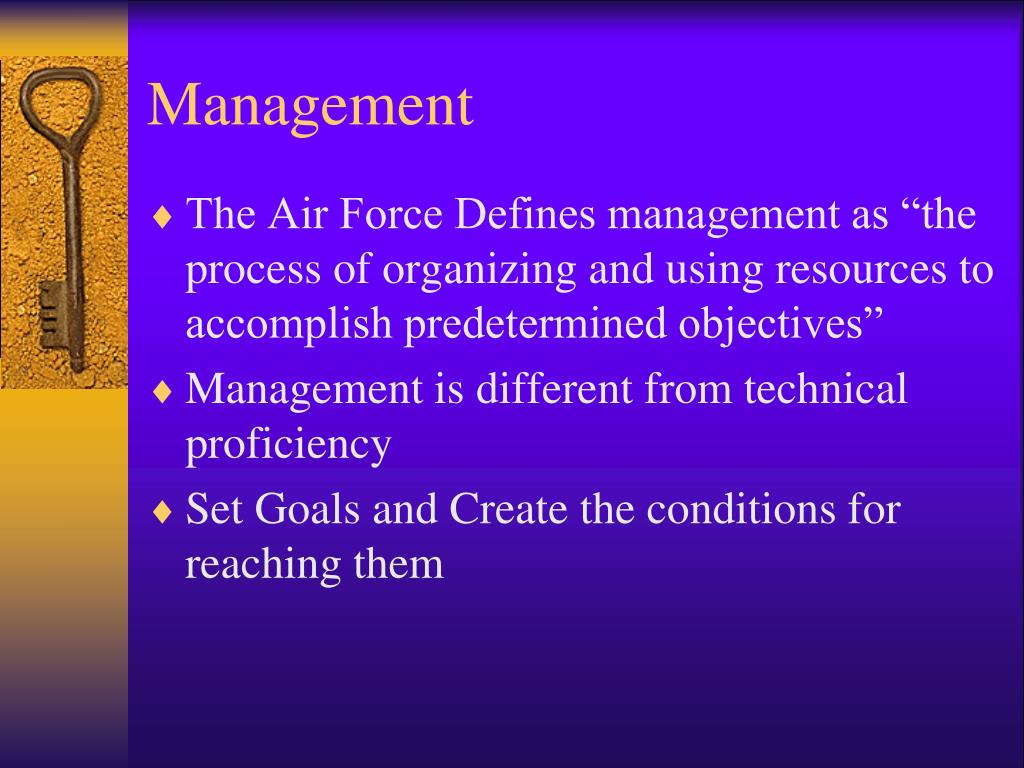 Management

♦ The Air Force Defines management as “the process of organizing and using resources to accomplish predetermined objectives”

♦ Management is different from technical proficiency

♦ Set Goals and Create the conditions for reaching them